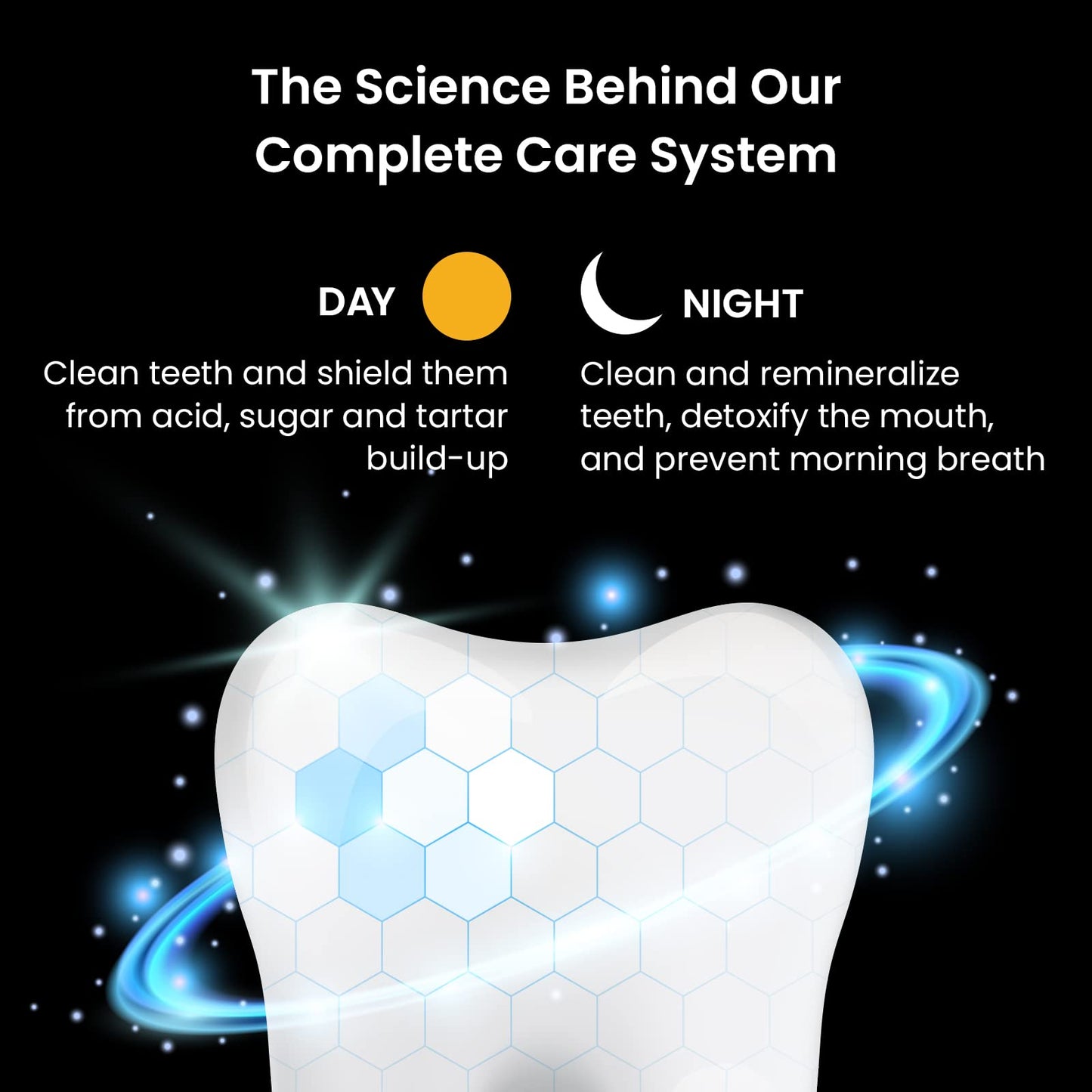 The Science Behind Our Complete Care System

DAY

Clean teeth and shield them from acid, sugar and tartar build-up

NIGHT

Clean and remineralize teeth, detoxify the mouth, and prevent morning breath